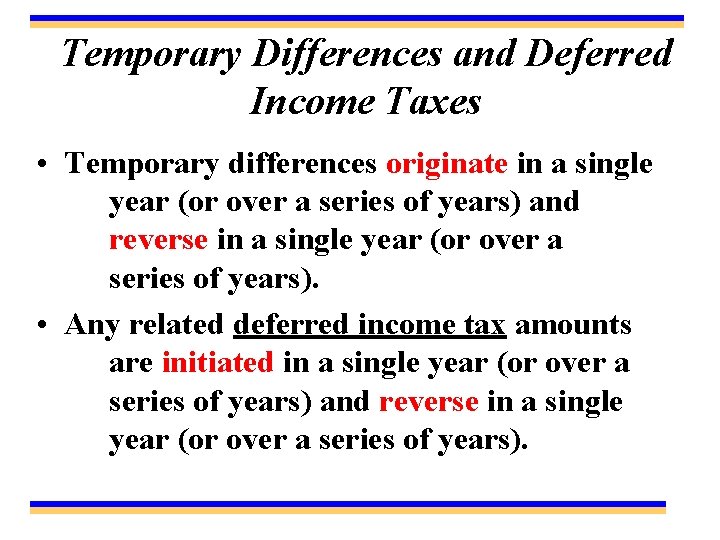 Temporary Differences and Deferred Income Taxes

• Temporary differences originate in a single year (or over a series of years) and reverse in a single year (or over a series of years).

• Any related deferred income tax amounts are initiated in a single year (or over a series of years) and reverse in a single year (or over a series of years).